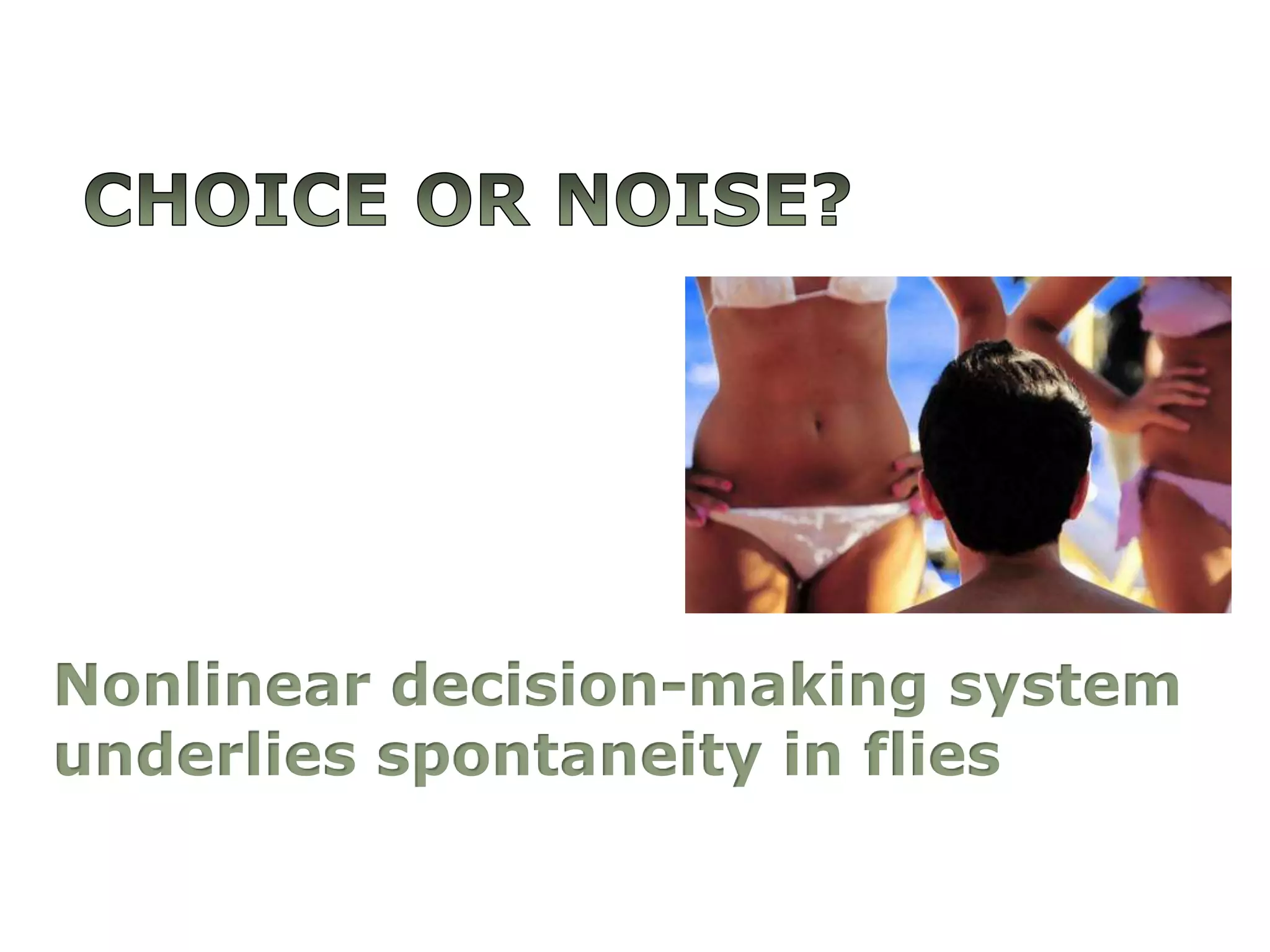 CHOICE OR NOISE?

Nonlinear decision-making system underlies spontaneity in flies